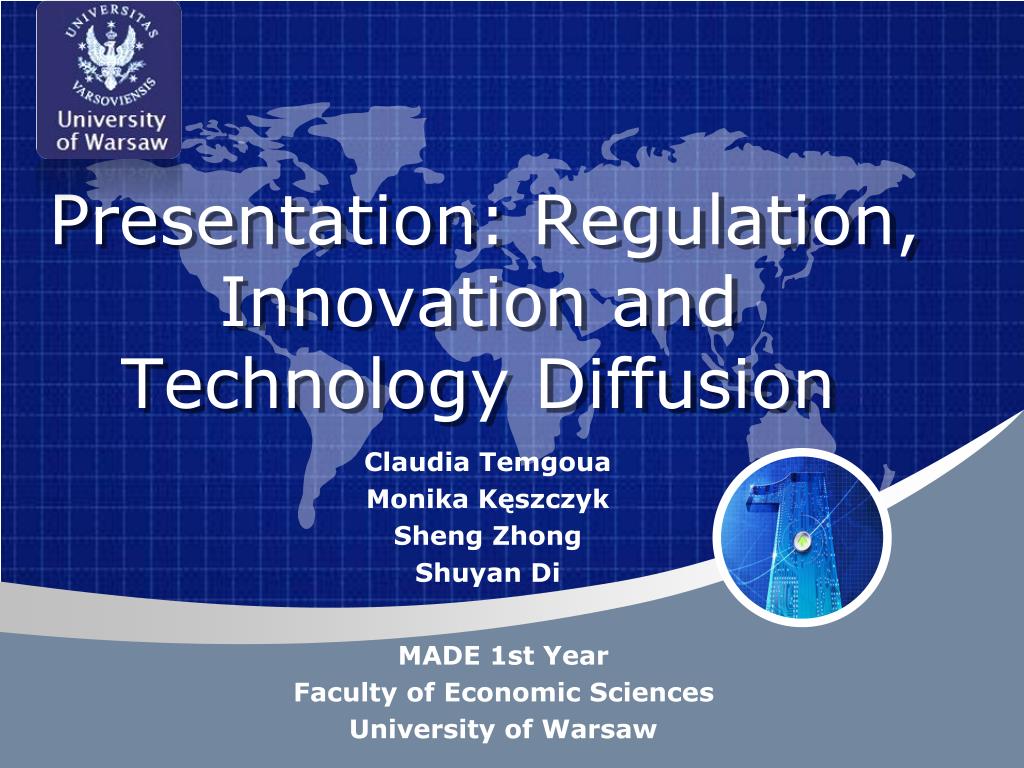 UNIVERSITAS VARSOVIENSIS
University of Warsaw

Presentation: Regulation, Innovation and Technology Diffusion

Claudia Temgoua
Monika Kęszczyk
Sheng Zhong
Shuyan Di

MADE 1st Year
Faculty of Economic Sciences
University of Warsaw